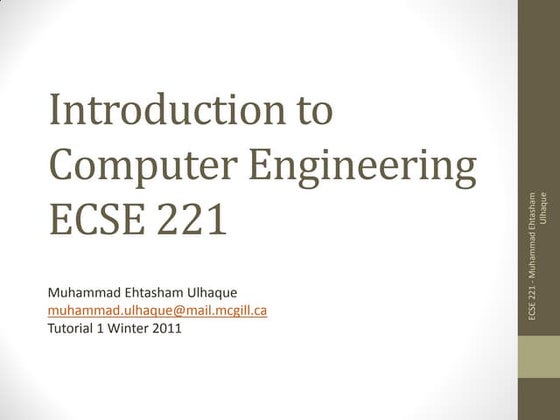 Introduction to Computer Engineering ECSE 221

Muhammad Ehtasham Ulhaque
muhammad.ulhaque@mail.mcgill.ca
Tutorial 1 Winter 2011

ECSE 221 - Muhammad Ehtasham Ulhaque